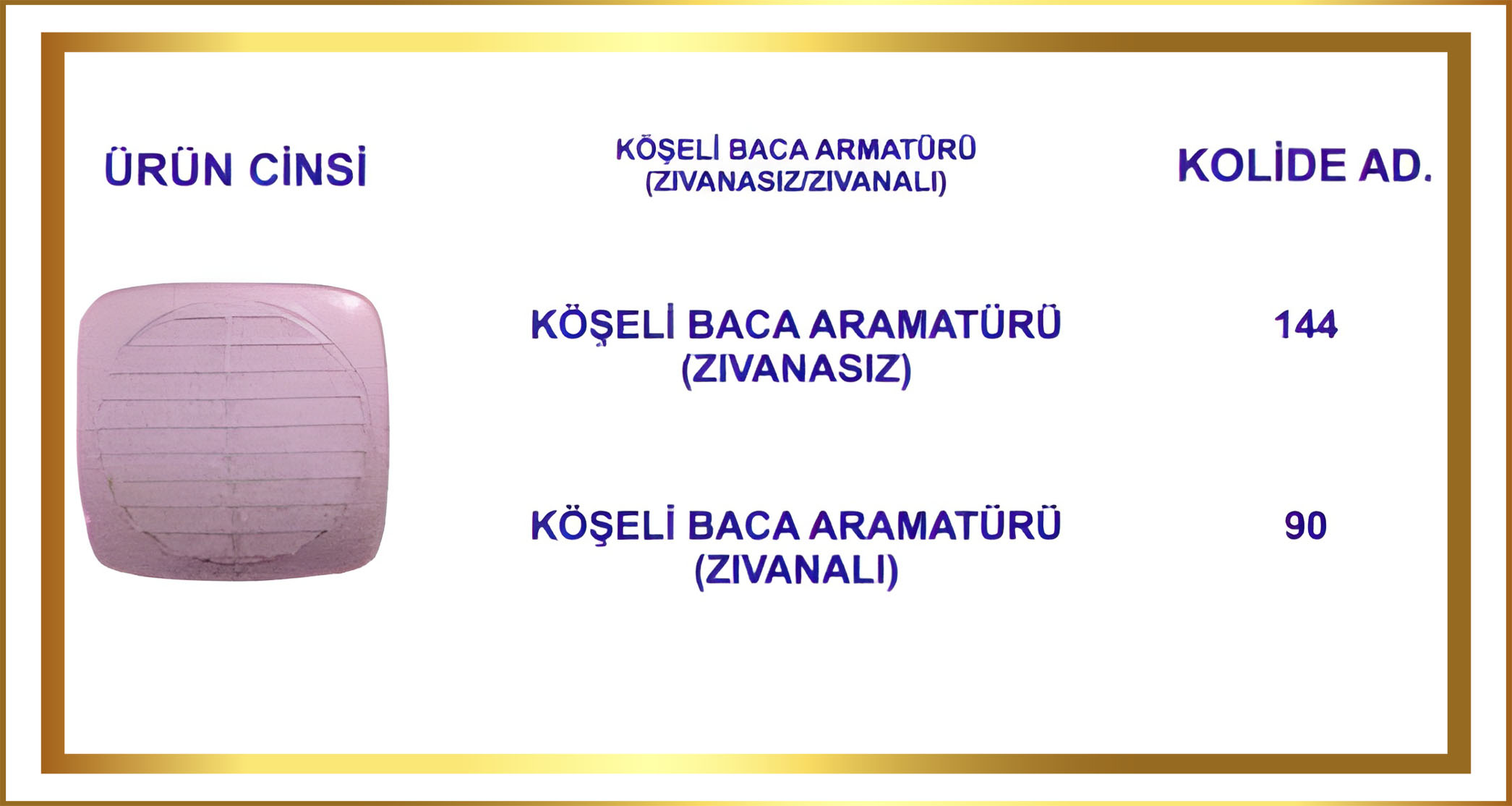 | ÜRÜN CİNSİ | KÖŞELİ BACA ARMATÜRÜ (ZIVANASIZ/ZIVANALI) | KOLİDE AD. |
|---|---|---|
| | KÖŞELİ BACA ARAMATÜRÜ (ZIVANASIZ) | 144 |
| | KÖŞELİ BACA ARAMATÜRÜ (ZIVANALI) | 90 |